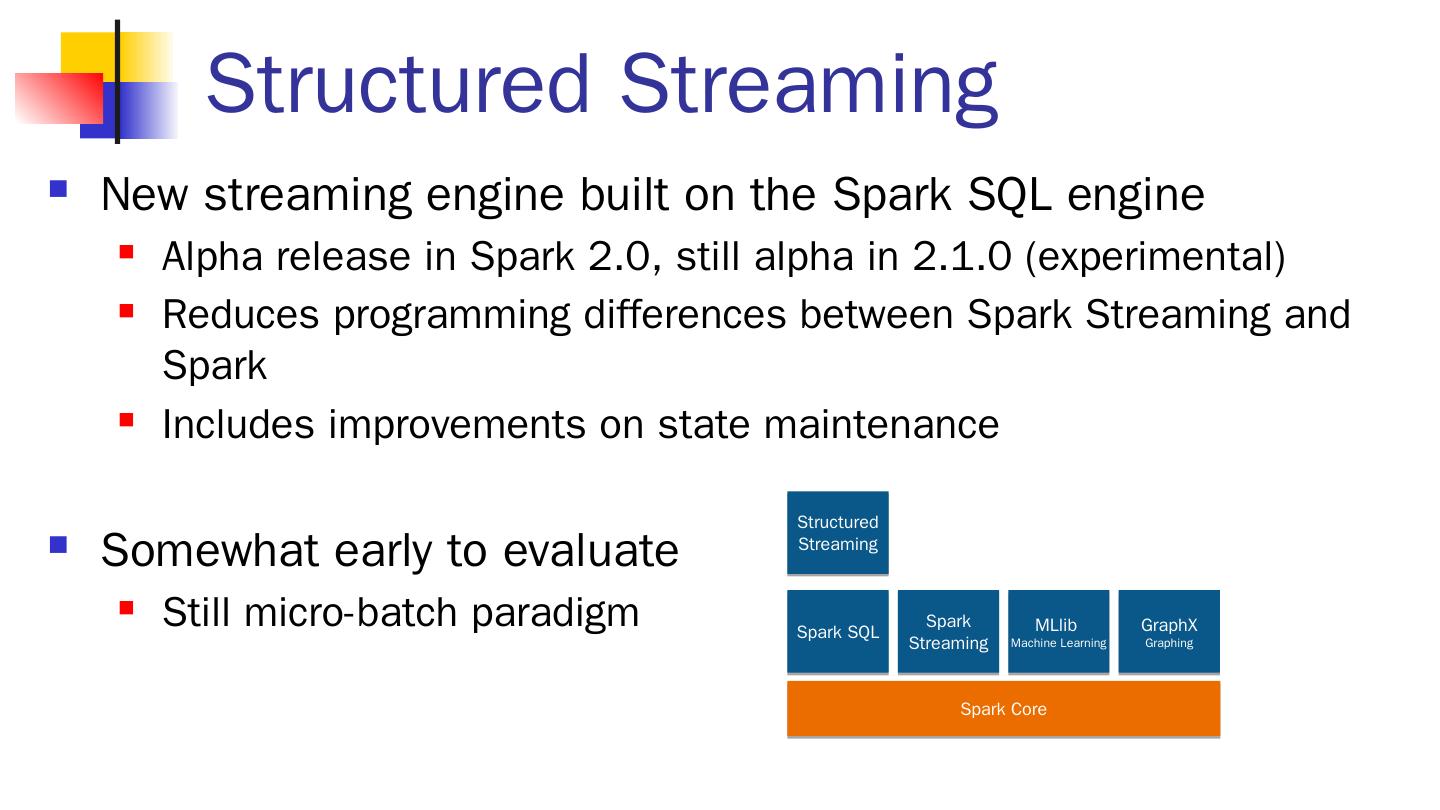 Structured Streaming

New streaming engine built on the Spark SQL engine

Alpha release in Spark 2.0, still alpha in 2.1.0 (experimental)

Reduces programming differences between Spark Streaming and Spark

Includes improvements on state maintenance

Somewhat early to evaluate

Still micro-batch paradigm

Structured Streaming

Spark SQL

Spark Streaming

MLlib
Machine Learning

GraphX
Graphing

Spark Core